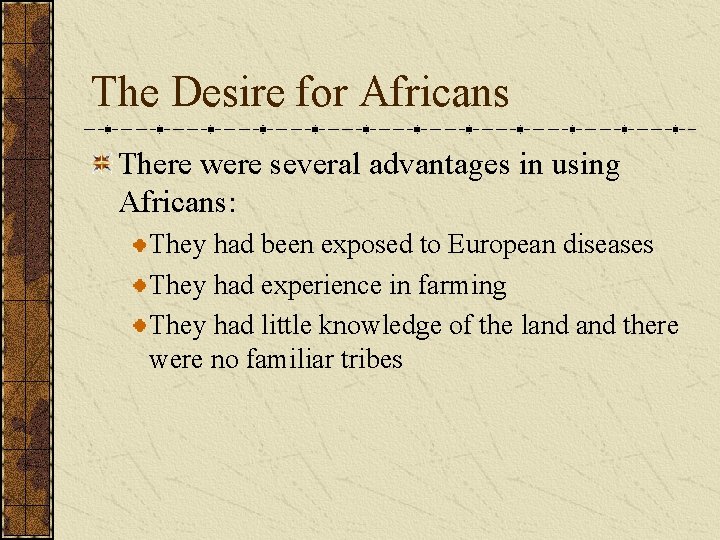 The Desire for Africans

There were several advantages in using Africans:

They had been exposed to European diseases

They had experience in farming

They had little knowledge of the land and there were no familiar tribes